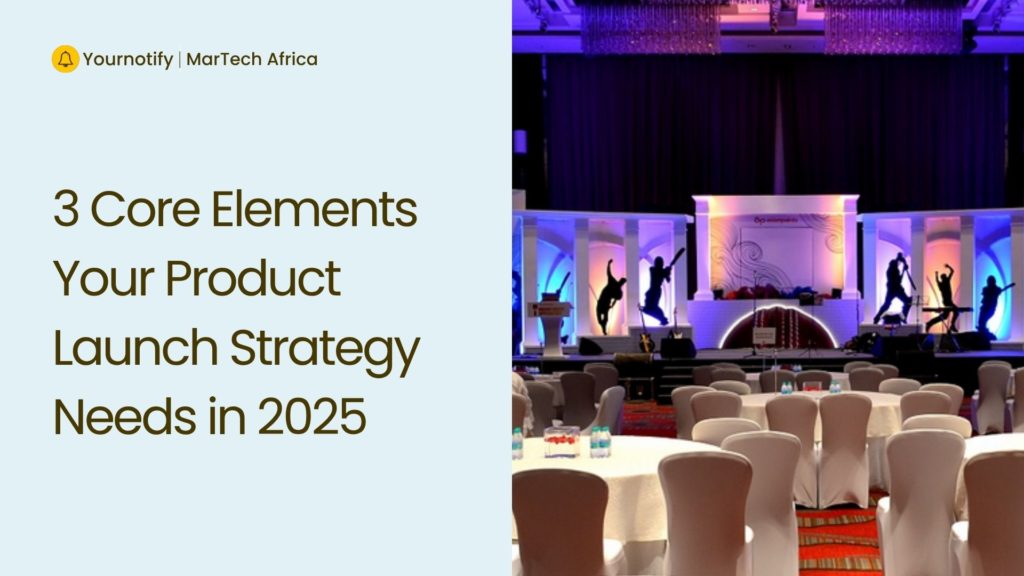 Yournotify | MarTech Africa

3 Core Elements Your Product Launch Strategy Needs in 2025